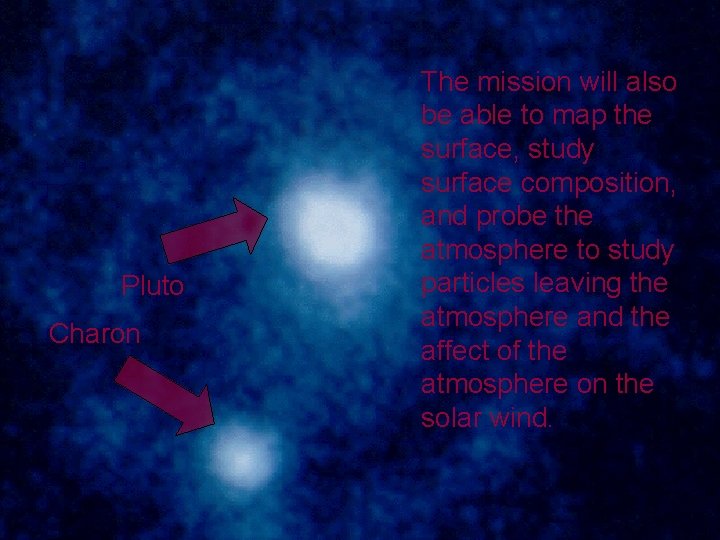 The mission will also be able to map the surface, study surface composition, and probe the atmosphere to study particles leaving the atmosphere and the affect of the atmosphere on the solar wind.

Pluto

Charon